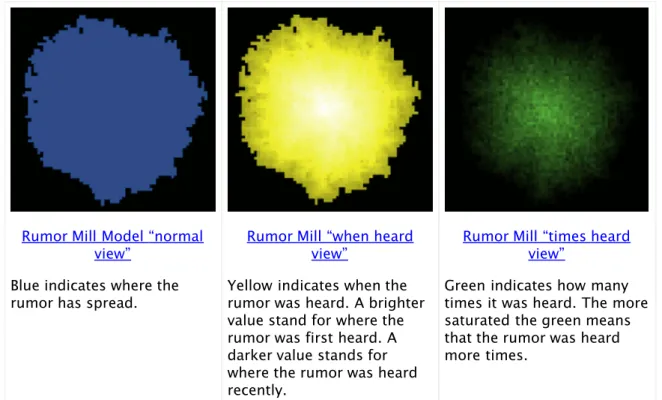 Rumor Mill Model “normal view”

Blue indicates where the rumor has spread.

Rumor Mill “when heard view”

Yellow indicates when the rumor was heard. A brighter value stand for where the rumor was first heard. A darker value stands for where the rumor was heard recently.

Rumor Mill “times heard view”

Green indicates how many times it was heard. The more saturated the green means that the rumor was heard more times.